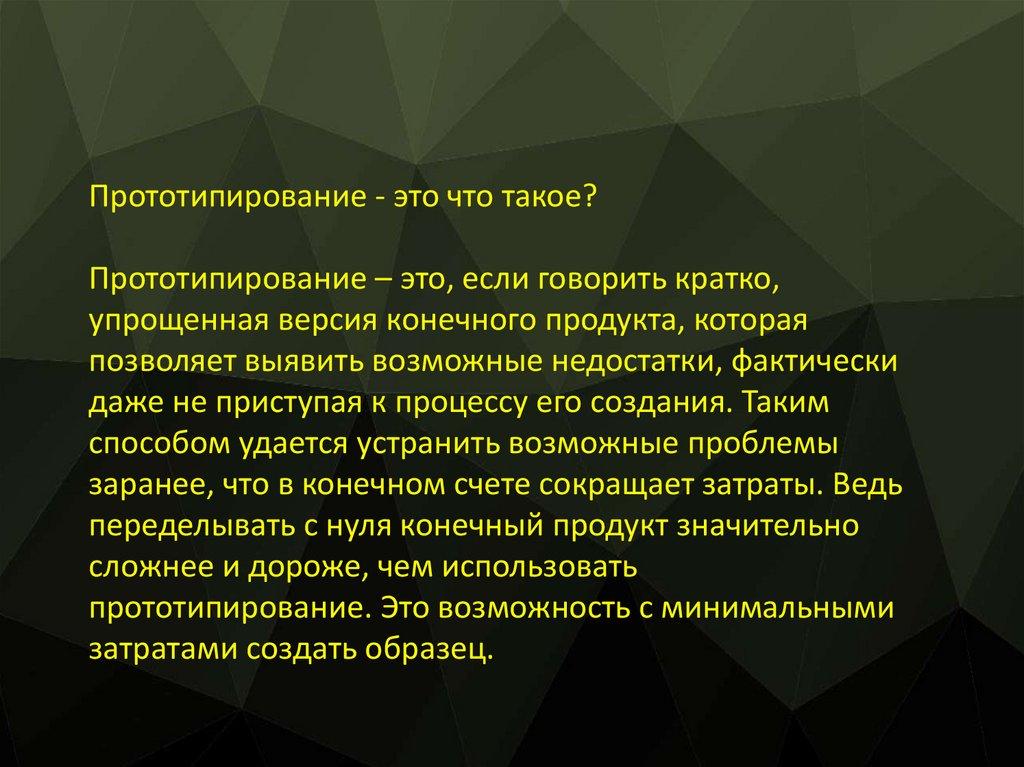 Прототипирование - это что такое?

Прототипирование – это, если говорить кратко, упрощенная версия конечного продукта, которая позволяет выявить возможные недостатки, фактически даже не приступая к процессу его создания. Таким способом удается устранить возможные проблемы заранее, что в конечном счете сокращает затраты. Ведь переделывать с нуля конечный продукт значительно сложнее и дороже, чем использовать прототипирование. Это возможность с минимальными затратами создать образец.